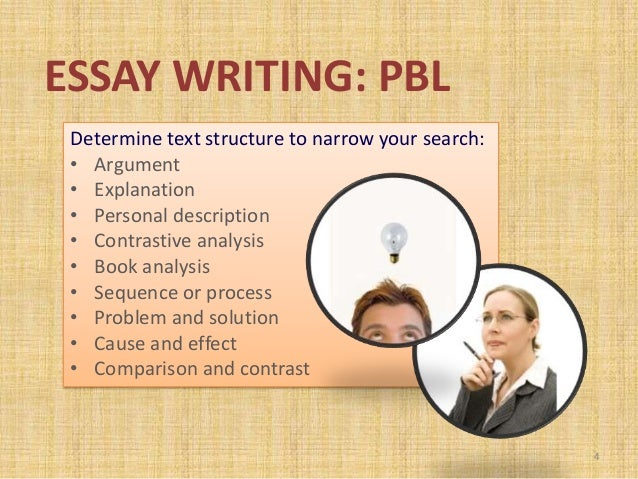 ESSAY WRITING: PBL

Determine text structure to narrow your search:
• Argument
• Explanation
• Personal description
• Contrastive analysis
• Book analysis
• Sequence or process
• Problem and solution
• Cause and effect
• Comparison and contrast

4